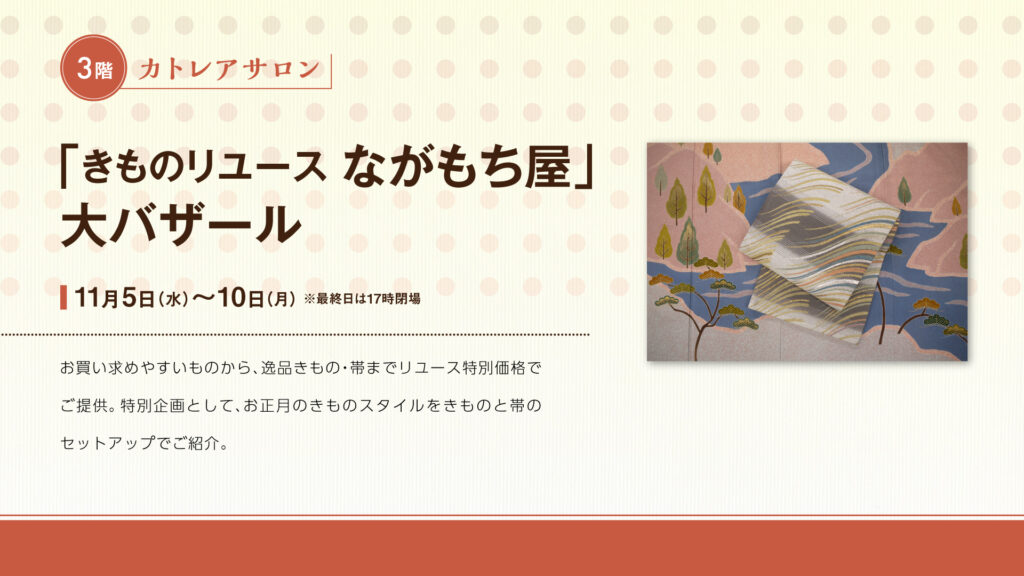 3階 カトレアサロン

「きものリユース ながもち屋」
大バザール

11月5日(水)〜10日(月) ※最終日は17時閉場

お買い求めやすいものから、逸品きもの・帯までリユース特別価格でご提供。特別企画として、お正月のきものスタイルをきものと帯のセットアップでご紹介。